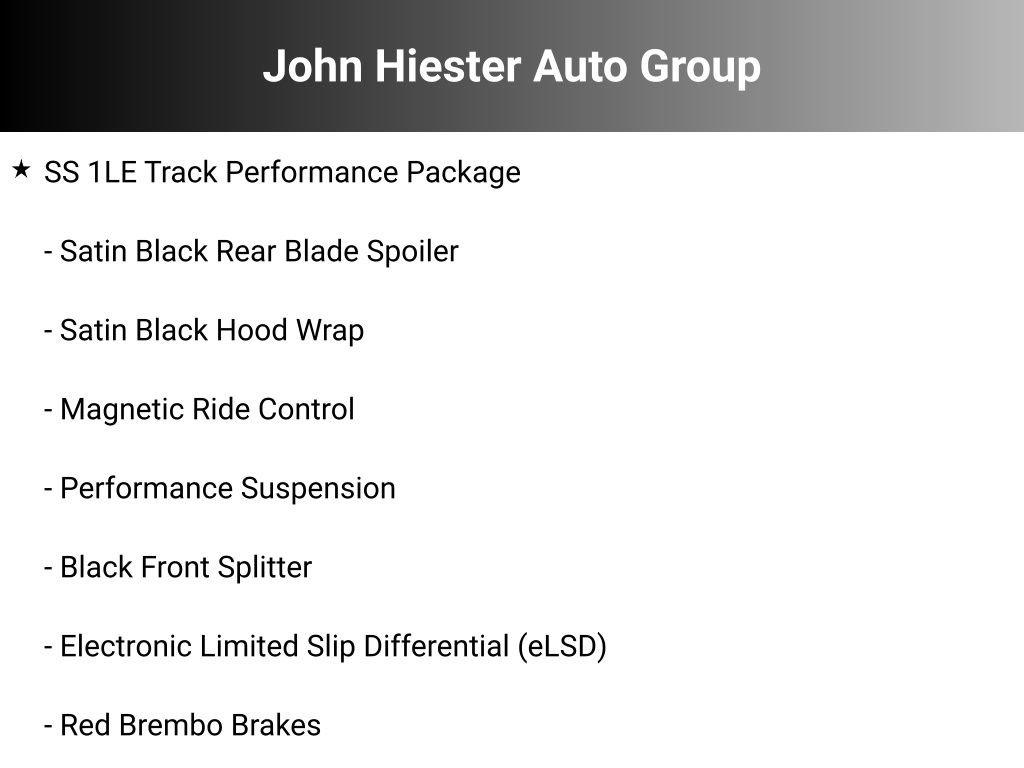 John Hiester Auto Group

★ SS 1LE Track Performance Package

- Satin Black Rear Blade Spoiler

- Satin Black Hood Wrap

- Magnetic Ride Control

- Performance Suspension

- Black Front Splitter

- Electronic Limited Slip Differential (eLSD)

- Red Brembo Brakes